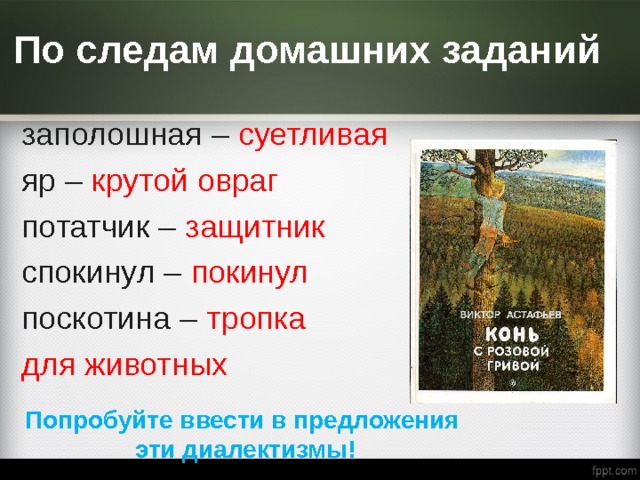 По следам домашних заданий

заполошная – суетливая
яр – крутой овраг
потатчик – защитник
спокинул – покинул
поскотина – тропка для животных

ВИКТОР АСТАФЬЕВ
КОНЬ С РОЗОВОЙ ГРИВОЙ

Попробуйте ввести в предложения эти диалектизмы!

fppt.com